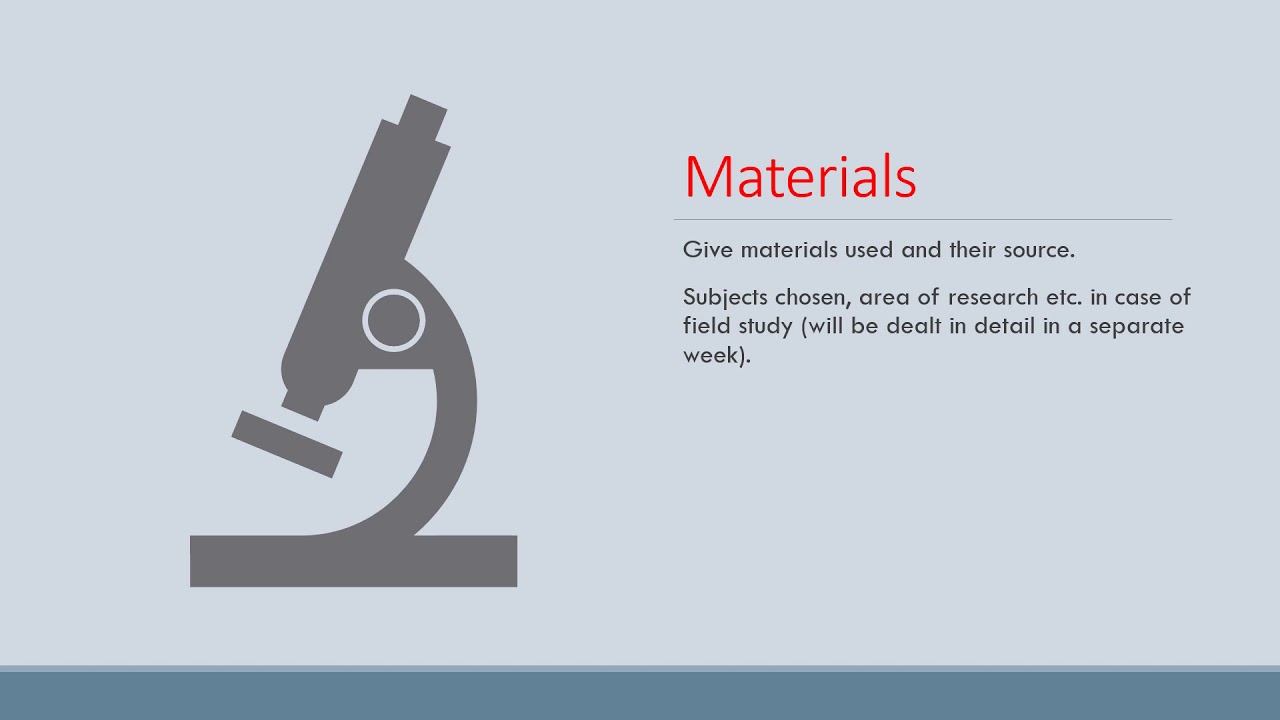 Materials

Give materials used and their source.

Subjects chosen, area of research etc. in case of field study (will be dealt in detail in a separate week).